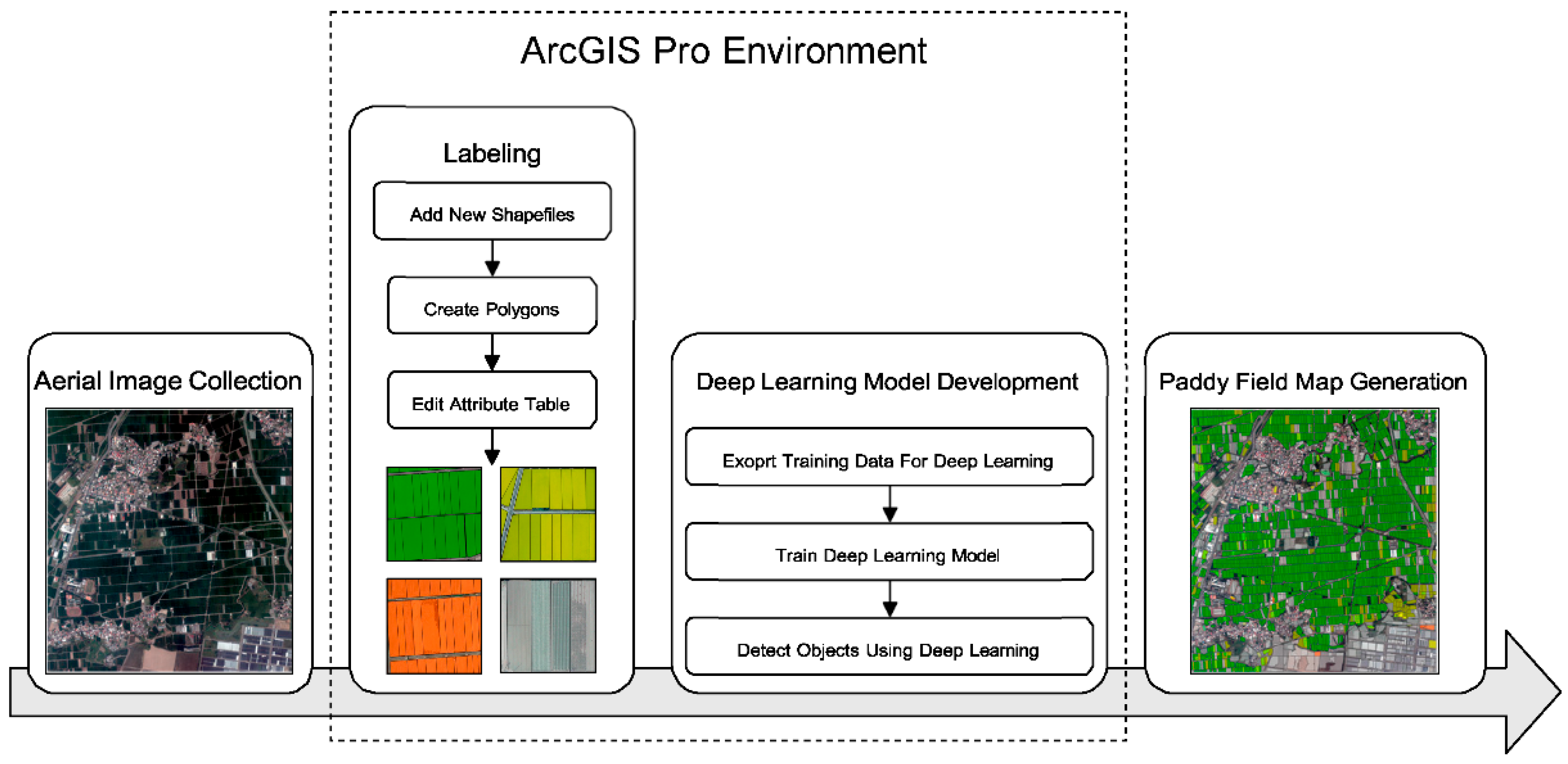 ArcGIS Pro Environment

Aerial Image Collection

Labeling

Add New Shapefiles

Create Polygons

Edit Attribute Table

Deep Learning Model Development

Exoprt Training Data For Deep Learning

Train Deep Learning Model

Detect Objects Using Deep Learning

Paddy Field Map Generation